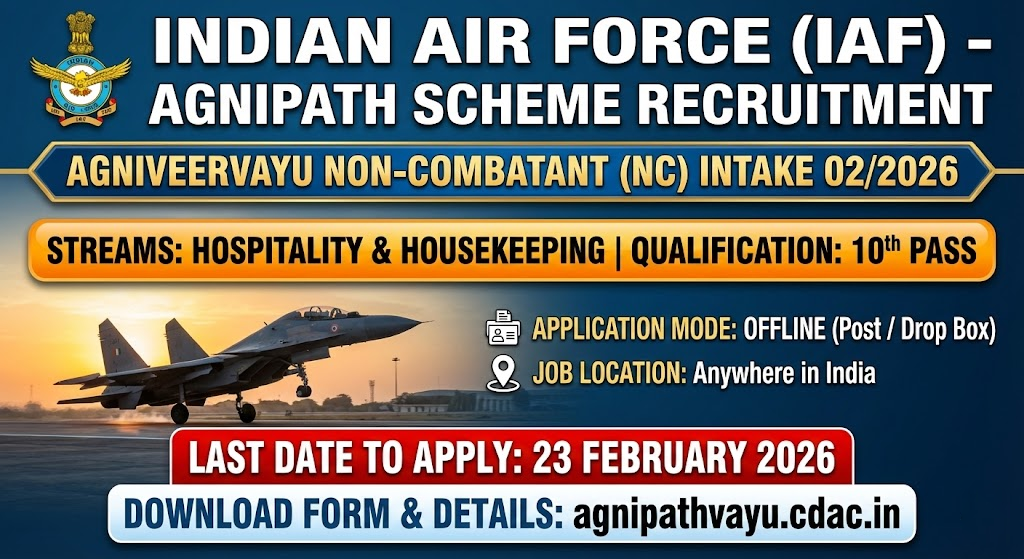 INDIAN AIR FORCE (IAF) -
AGNIPATH SCHEME RECRUITMENT

AGNIVEERVAYU NON-COMBATANT (NC) INTAKE 02/2026

STREAMS: HOSPITALITY & HOUSEKEEPING | QUALIFICATION: 10$^{th}$ PASS

APPLICATION MODE: OFFLINE (Post / Drop Box)

JOB LOCATION: Anywhere in India

LAST DATE TO APPLY: 23 FEBRUARY 2026

DOWNLOAD FORM & DETAILS: agnipathvayu.cdac.in